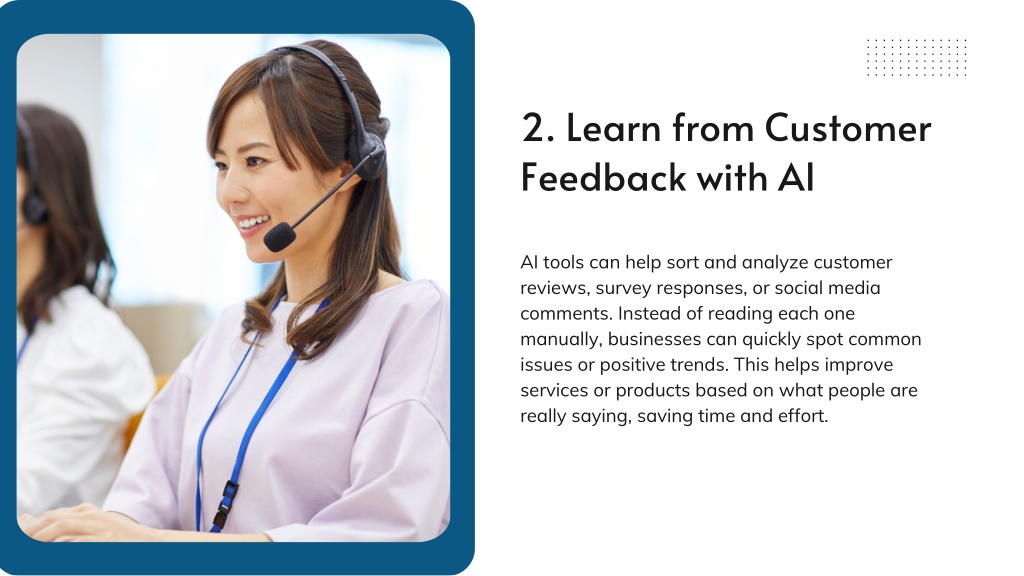 2. Learn from Customer Feedback with AI

AI tools can help sort and analyze customer reviews, survey responses, or social media comments. Instead of reading each one manually, businesses can quickly spot common issues or positive trends. This helps improve services or products based on what people are really saying, saving time and effort.